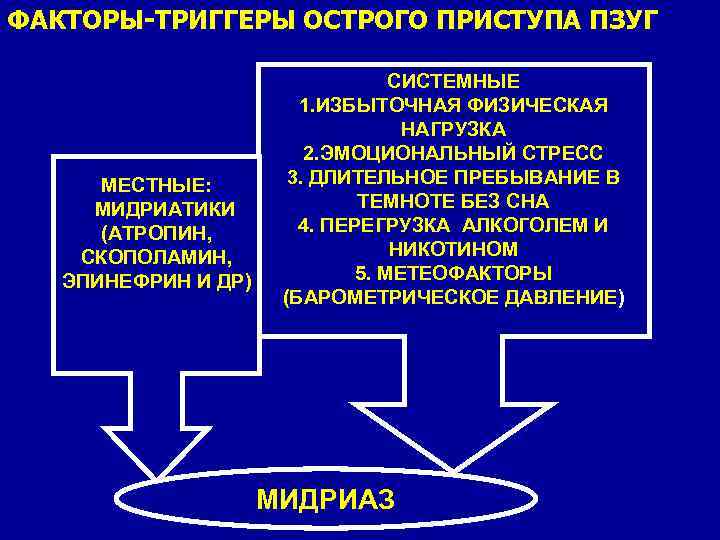 ФАКТОРЫ-ТРИГГЕРЫ ОСТРОГО ПРИСТУПА ПЗУГ

МЕСТНЫЕ: МИДРИАТИКИ (АТРОПИН, СКОПОЛАМИН, ЭПИНЕФРИН И ДР)

СИСТЕМНЫЕ
1.ИЗБЫТОЧНАЯ ФИЗИЧЕСКАЯ НАГРУЗКА
2.ЭМОЦИОНАЛЬНЫЙ СТРЕСС
3. ДЛИТЕЛЬНОЕ ПРЕБЫВАНИЕ В ТЕМНОТЕ БЕЗ СНА
4. ПЕРЕГРУЗКА АЛКОГОЛЕМ И НИКОТИНОМ
5. МЕТЕОФАКТОРЫ (БАРОМЕТРИЧЕСКОЕ ДАВЛЕНИЕ)

МИДРИАЗ